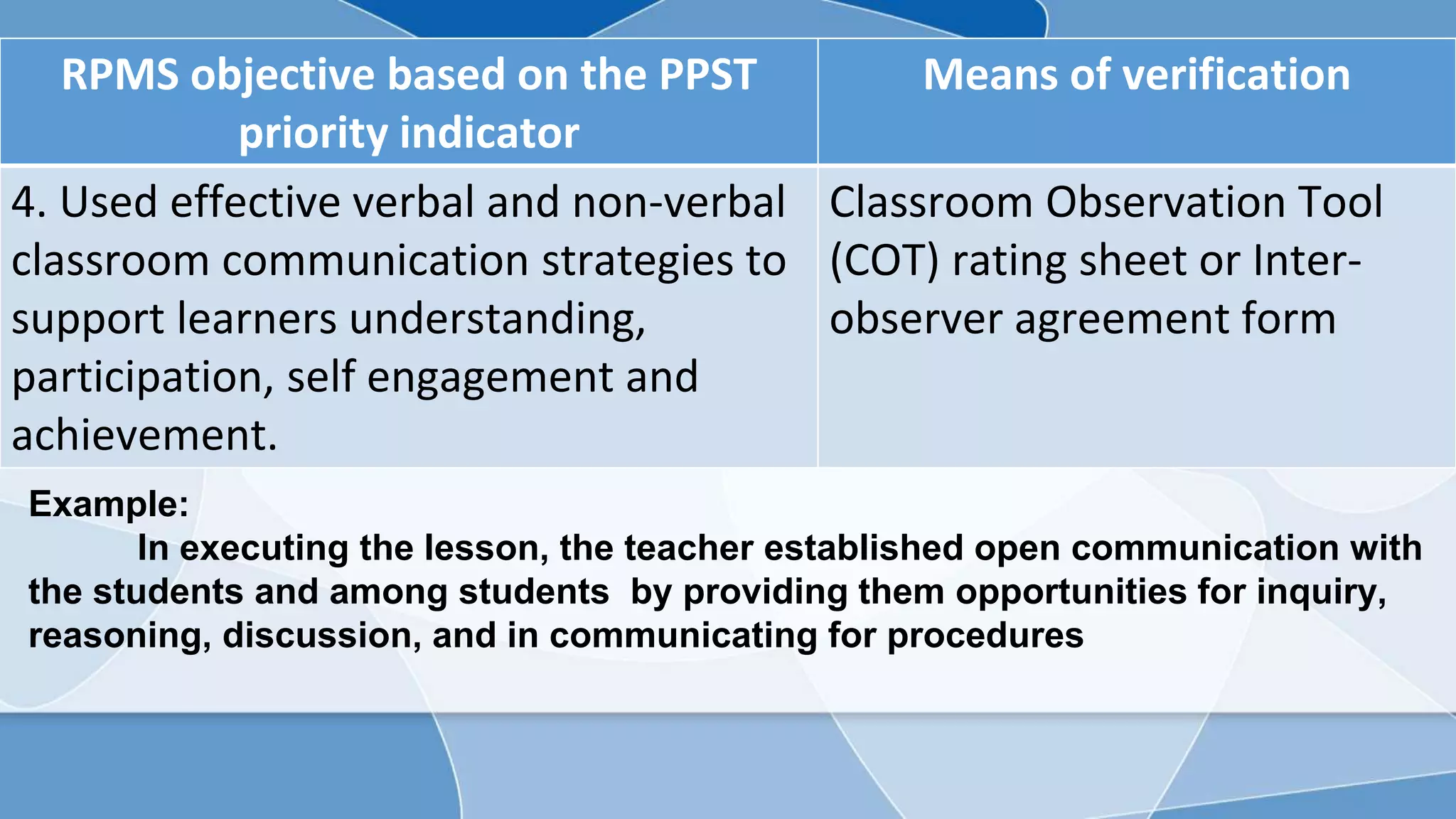 | RPMS objective based on the PPST priority indicator | Means of verification |
|---|---|
| 4. Used effective verbal and non-verbal classroom communication strategies to support learners understanding, participation, self engagement and achievement. | Classroom Observation Tool (COT) rating sheet or Inter-observer agreement form |

Example:

In executing the lesson, the teacher established open communication with the students and among students by providing them opportunities for inquiry, reasoning, discussion, and in communicating for procedures